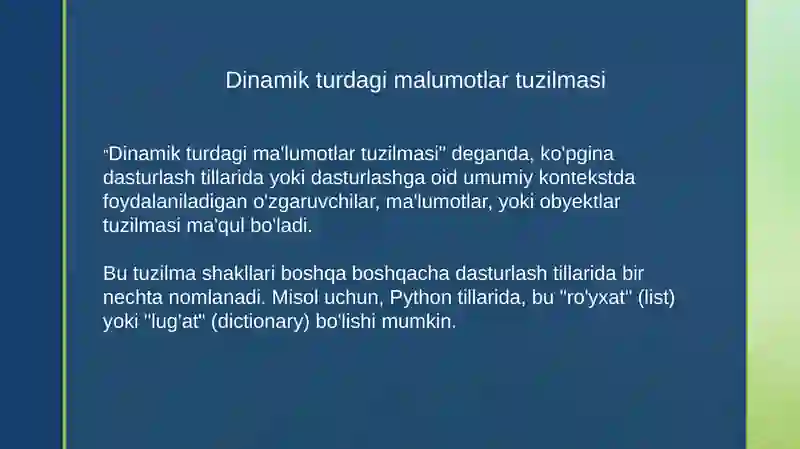 Dinamik turdagi malumotlar tuzilmasi

"Dinamik turdagi ma'lumotlar tuzilmasi" deganda, ko'pgina dasturlash tillarida yoki dasturlashga oid umumiy kontekstda foydalaniladigan o'zgaruvchilar, ma'lumotlar, yoki obyektlar tuzilmasi ma'qul bo'ladi.

Bu tuzilma shakllari boshqa boshqacha dasturlash tillarida bir nechta nomlanadi. Misol uchun, Python tillarida, bu "ro'yxat" (list) yoki "lug'at" (dictionary) bo'lishi mumkin.